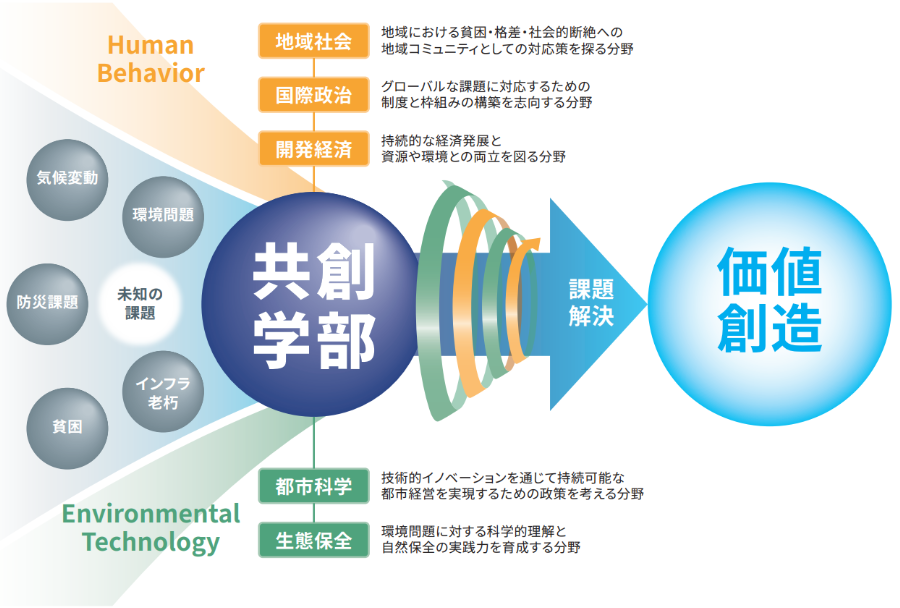 Human Behavior

地域社会
地域における貧困・格差・社会的断絶への地域コミュニティとしての対応策を探る分野

国際政治
グローバルな課題に対応するための制度と枠組みの構築を志向する分野

開発経済
持続的な経済発展と資源や環境との両立を図る分野

気候変動

環境問題

防災課題

未知の課題

インフラ老朽

貧困

共創学部

課題解決

価値創造

Environmental Technology

都市科学
技術的イノベーションを通じて持続可能な都市経営を実現するための政策を考える分野

生態保全
環境問題に対する科学的理解と自然保全の実践力を育成する分野